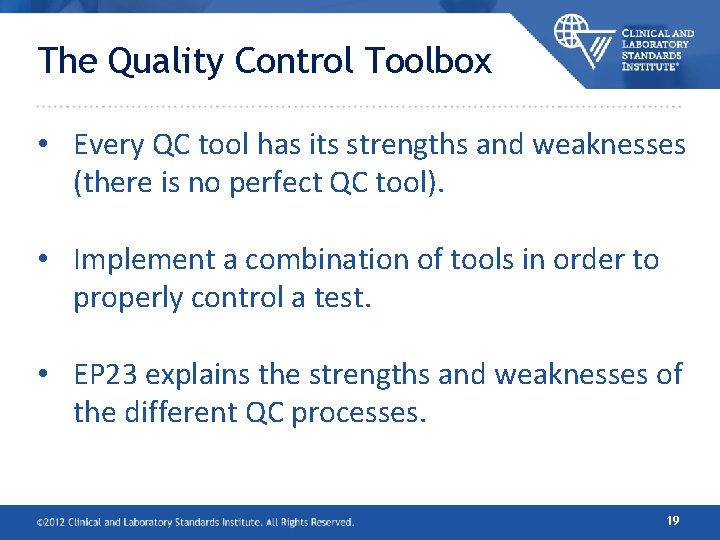 The Quality Control Toolbox

CLINICAL AND LABORATORY STANDARDS INSTITUTE®

• Every QC tool has its strengths and weaknesses (there is no perfect QC tool).

• Implement a combination of tools in order to properly control a test.

• EP23 explains the strengths and weaknesses of the different QC processes.

©2012 Clinical and Laboratory Standards Institute. All Rights Reserved.

19